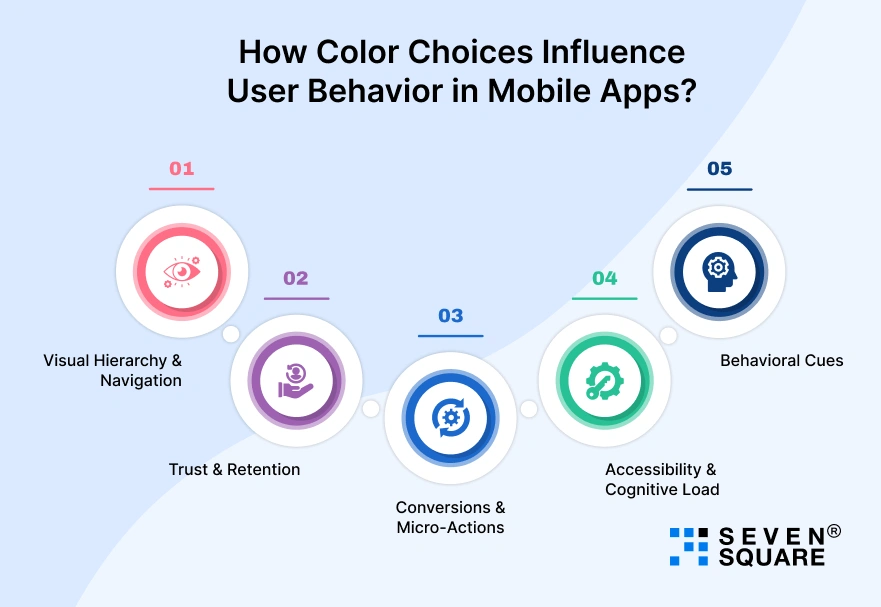 How Color Choices Influence User Behavior in Mobile Apps?

01

Visual Hierarchy & Navigation

02

Trust & Retention

03

Conversions & Micro-Actions

04

Accessibility & Cognitive Load

05

Behavioral Cues

SEVEN® SQUARE